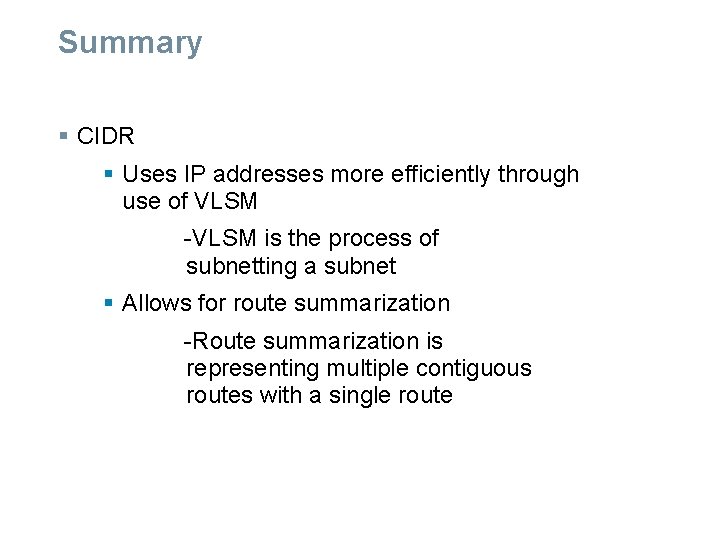 Summary

▪ CIDR

▪ Uses IP addresses more efficiently through use of VLSM

-VLSM is the process of subnetting a subnet

▪ Allows for route summarization

-Route summarization is representing multiple contiguous routes with a single route